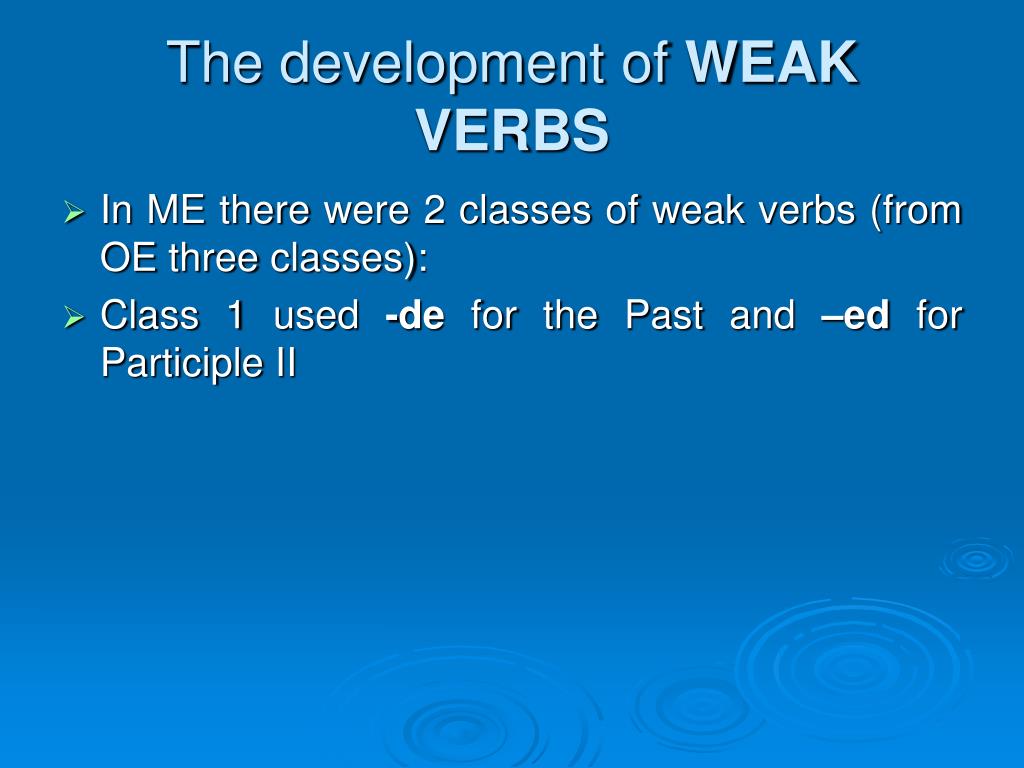 The development of WEAK VERBS

➢ In ME there were 2 classes of weak verbs (from OE three classes):

➢ Class 1 used -de for the Past and –ed for Participle II